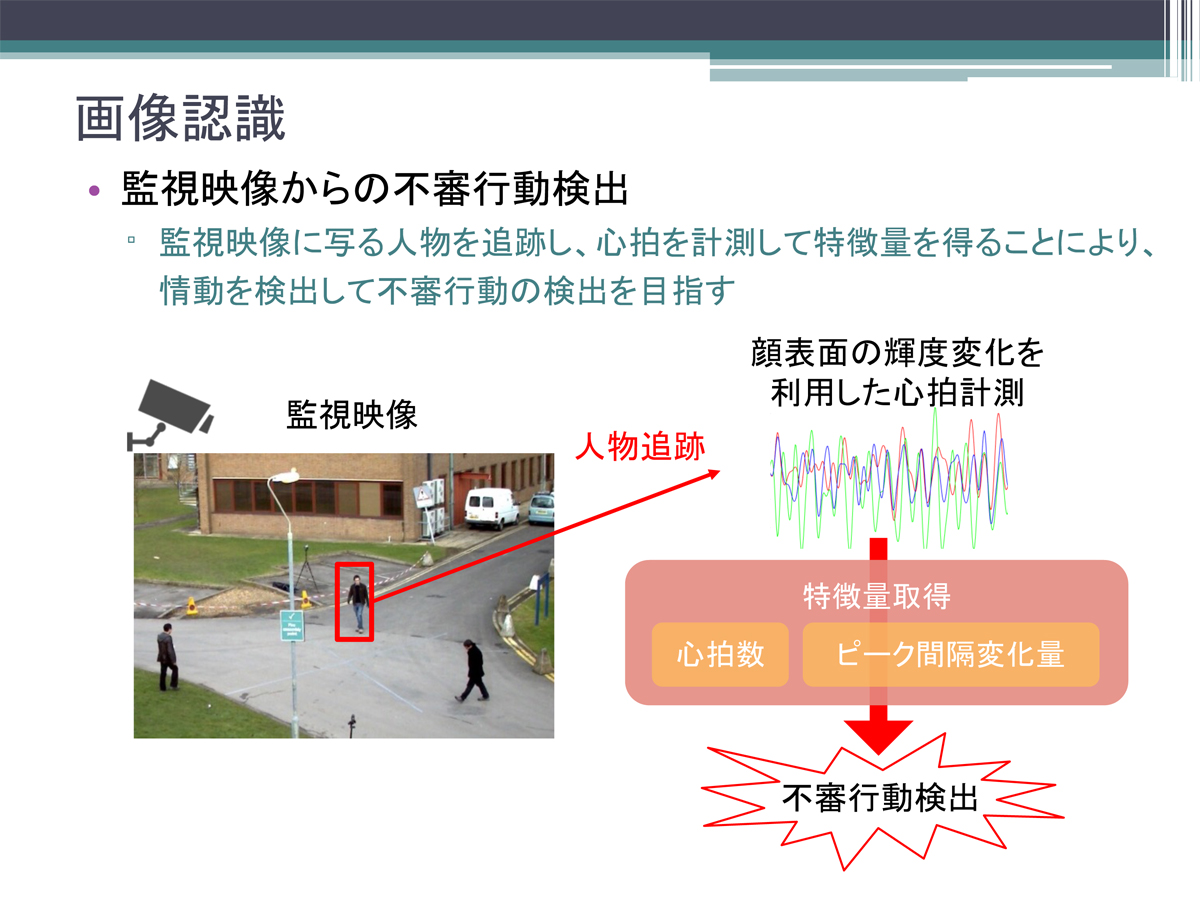 画像認識

• 監視映像からの不審行動検出

▫ 監視映像に写る人物を追跡し、心拍を計測して特徴量を得ることにより、情動を検出して不審行動の検出を目指す

監視映像

人物追跡

顔表面の輝度変化を利用した心拍計測

特徴量取得

心拍数

ピーク間隔変化量

不審行動検出